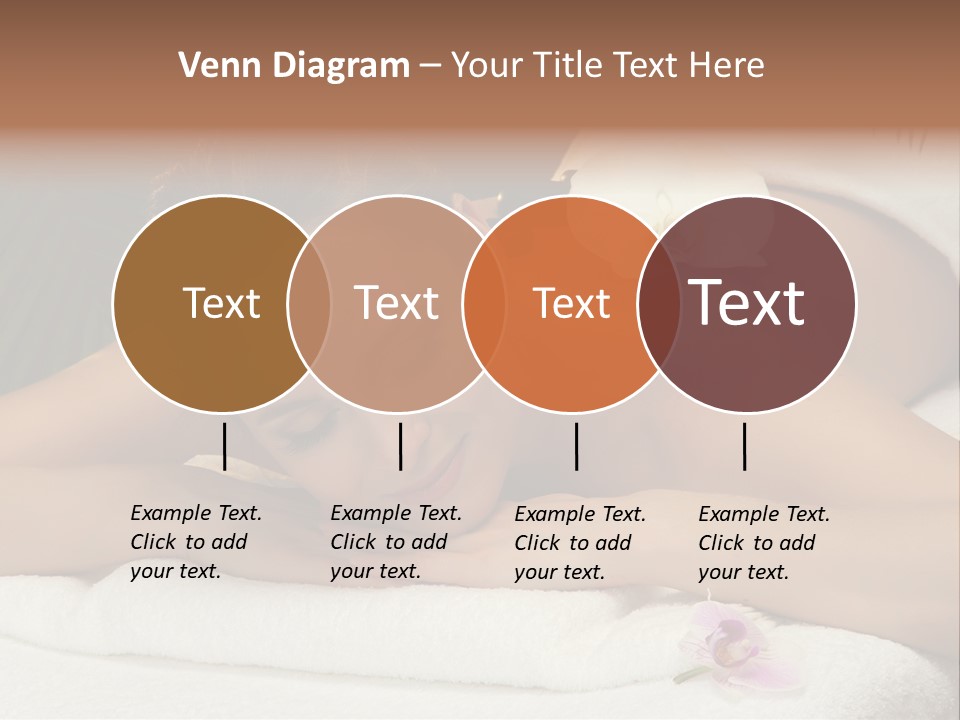 Venn Diagram – Your Title Text Here

Text

Text

Text

Text

Example Text. Click to add your text.

Example Text. Click to add your text.

Example Text. Click to add your text.

Example Text. Click to add your text.